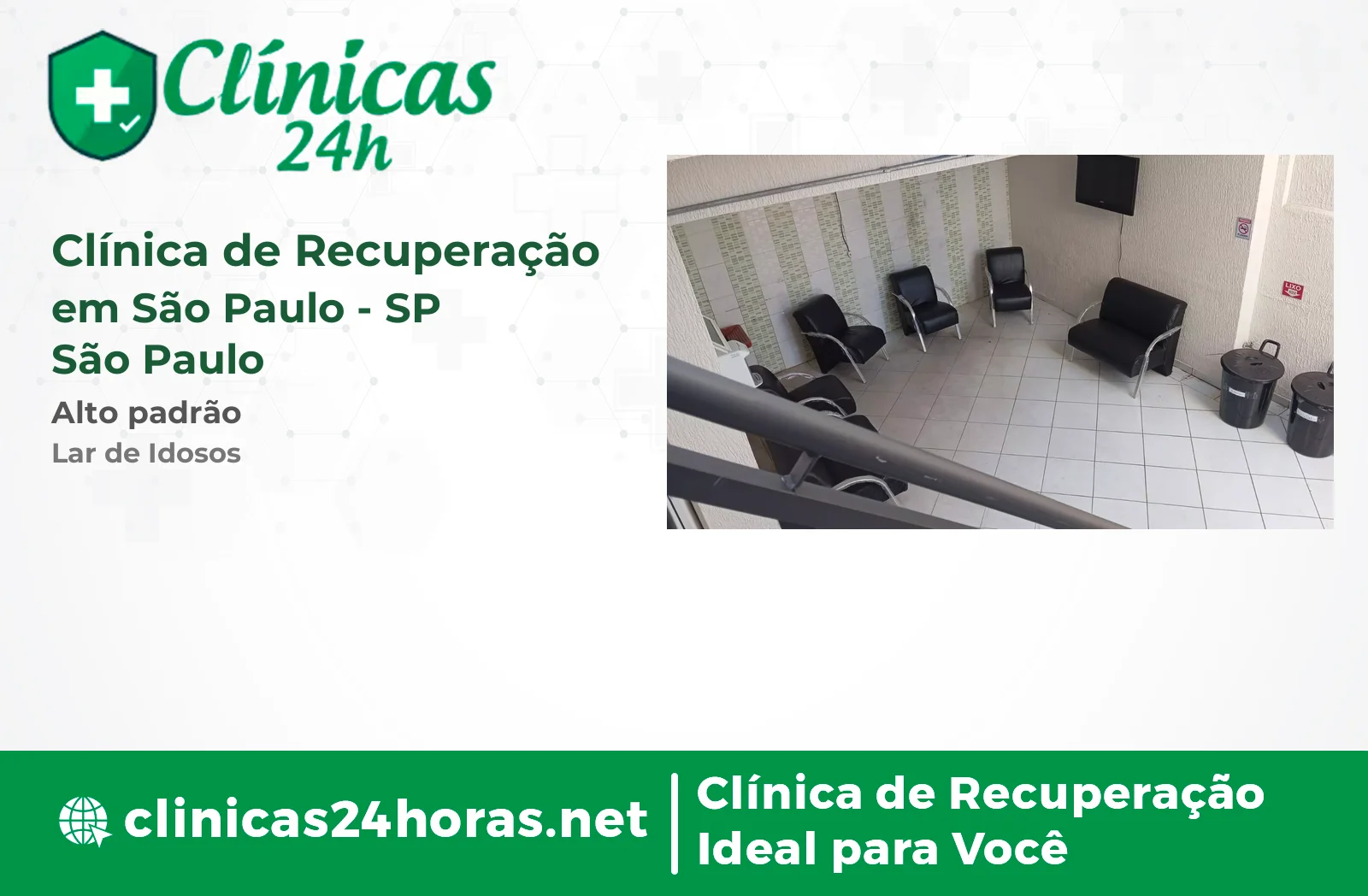 Clínicas 24h

Clínica de Recuperação em São Paulo - SP
São Paulo

Alto padrão

Lar de Idosos

LIXO

clinicas24horas.net

Clínica de Recuperação Ideal para Você